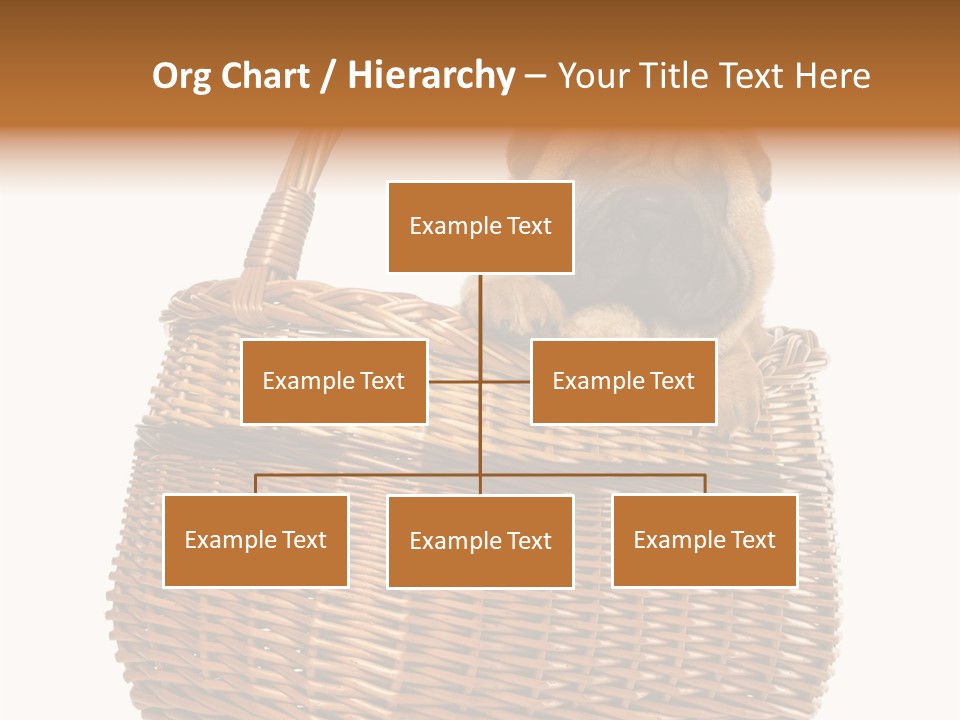 Org Chart / Hierarchy – Your Title Text Here

Example Text

Example Text

Example Text

Example Text

Example Text

Example Text